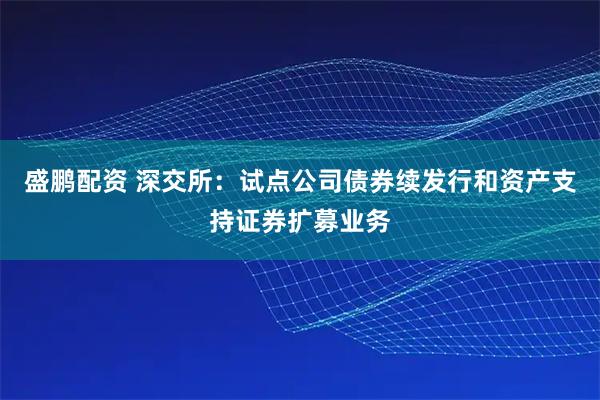 盛鹏配资 深交所：试点公司债券续发行和资产支持证券扩募业务